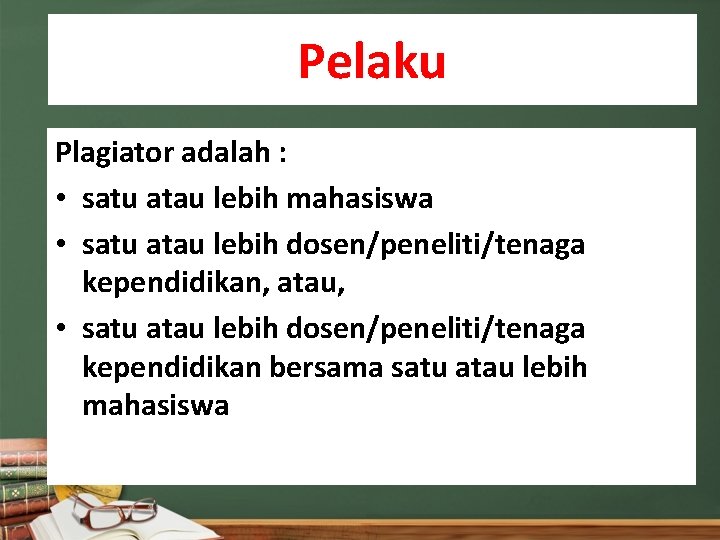 Pelaku

Plagiator adalah :

• satu atau lebih mahasiswa
• satu atau lebih dosen/peneliti/tenaga kependidikan, atau,
• satu atau lebih dosen/peneliti/tenaga kependidikan bersama satu atau lebih mahasiswa